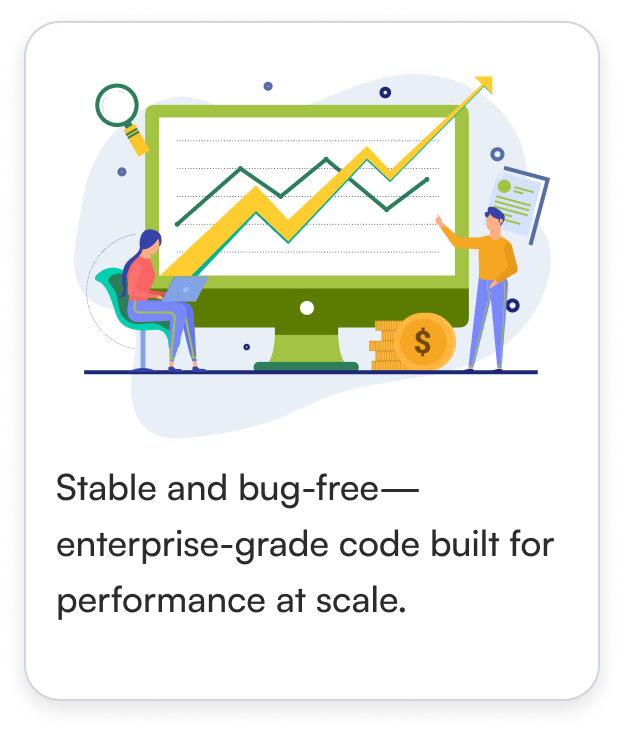 $

Stable and bug-free—enterprise-grade code built for performance at scale.